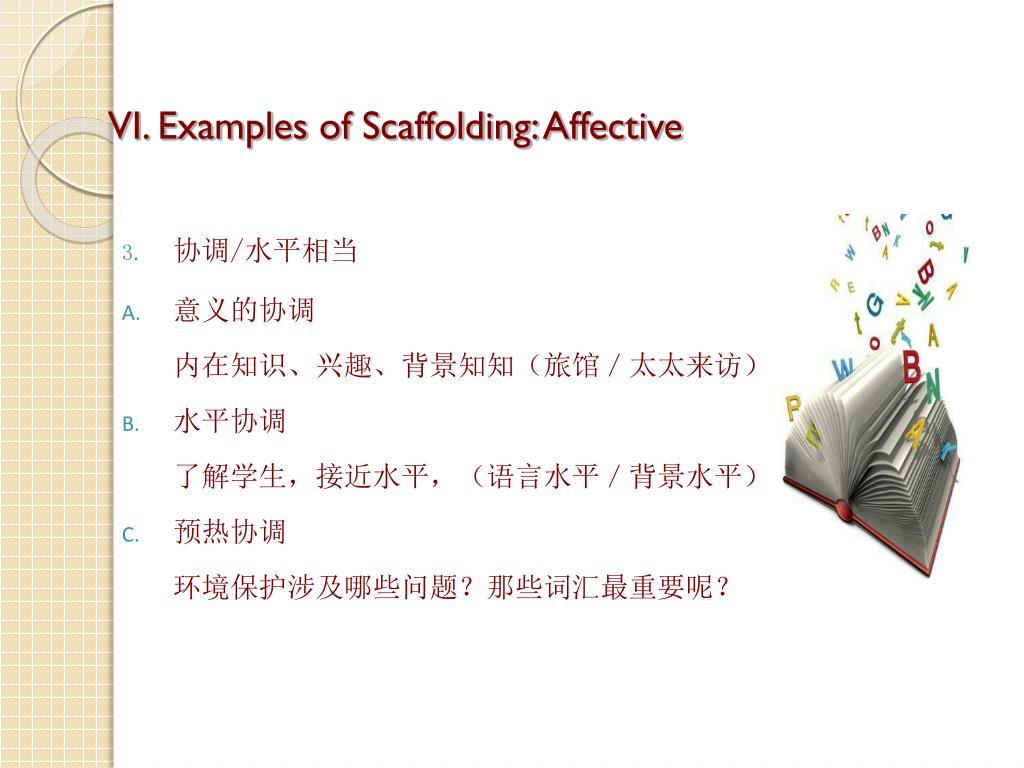 VI. Examples of Scaffolding: Affective

3. 协调/水平相当

A. 意义的协调

内在知识、兴趣、背景知知（旅馆 / 太太来访）

B. 水平协调

了解学生，接近水平，（语言水平 / 背景水平）

C. 预热协调

环境保护涉及哪些问题？那些词汇最重要呢？